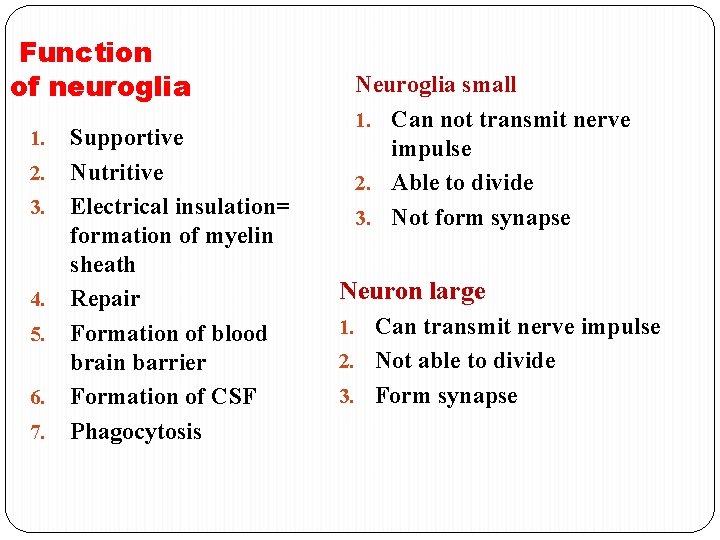 Function of neuroglia

1. Supportive
2. Nutritive
3. Electrical insulation= formation of myelin sheath
4. Repair
5. Formation of blood brain barrier
6. Formation of CSF
7. Phagocytosis

Neuroglia small

1. Can not transmit nerve impulse
2. Able to divide
3. Not form synapse

Neuron large

1. Can transmit nerve impulse
2. Not able to divide
3. Form synapse